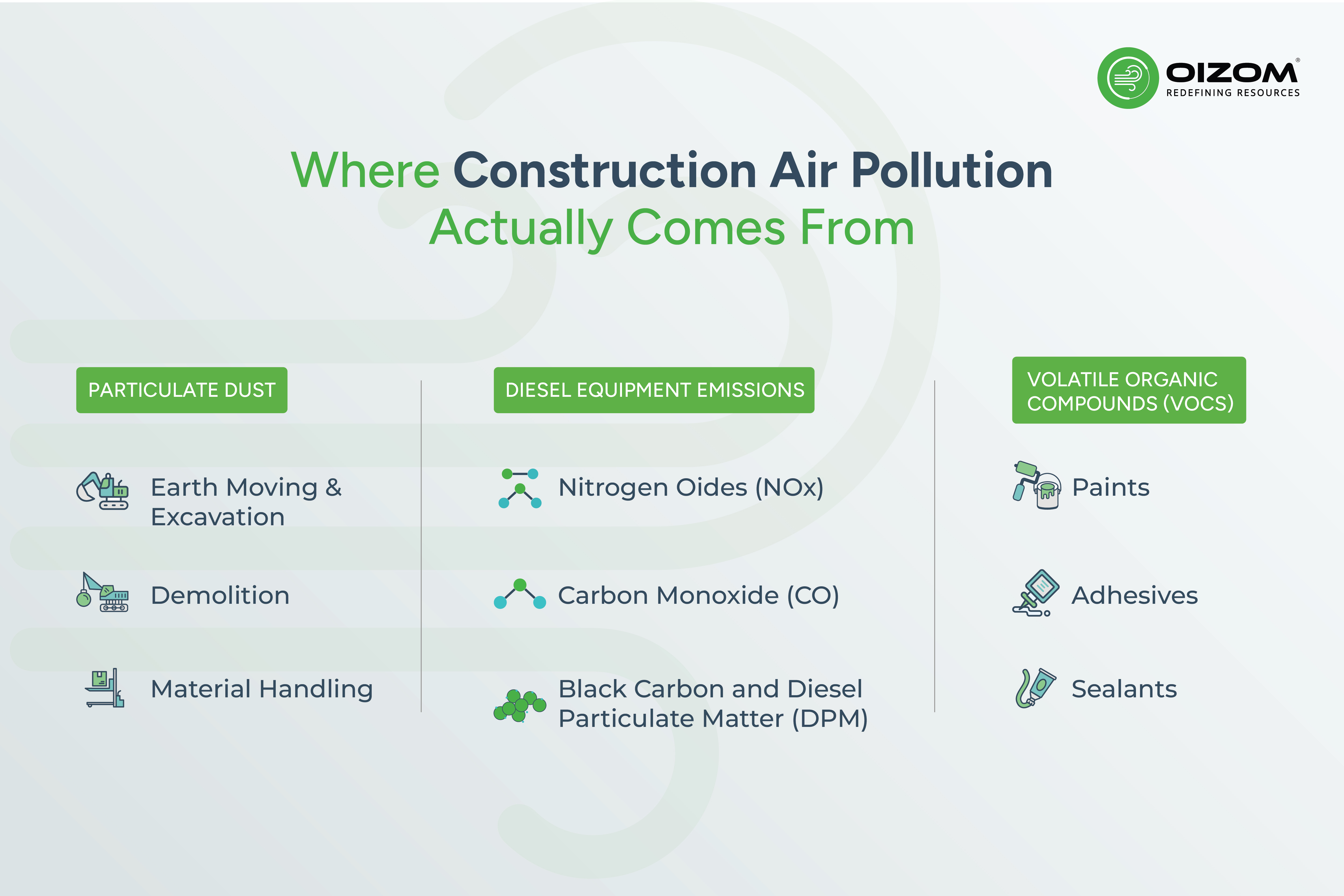 OIZOM®
REDEFINING RESOURCES

Where Construction Air Pollution Actually Comes From

PARTICULATE DUST

Earth Moving & Excavation

Demolition

Material Handling

DIESEL EQUIPMENT EMISSIONS

Nitrogen Oides (NOx)

Carbon Monoxide (CO)

Black Carbon and Diesel Particulate Matter (DPM)

VOLATILE ORGANIC COMPOUNDS (VOCS)

Paints

Adhesives

Sealants